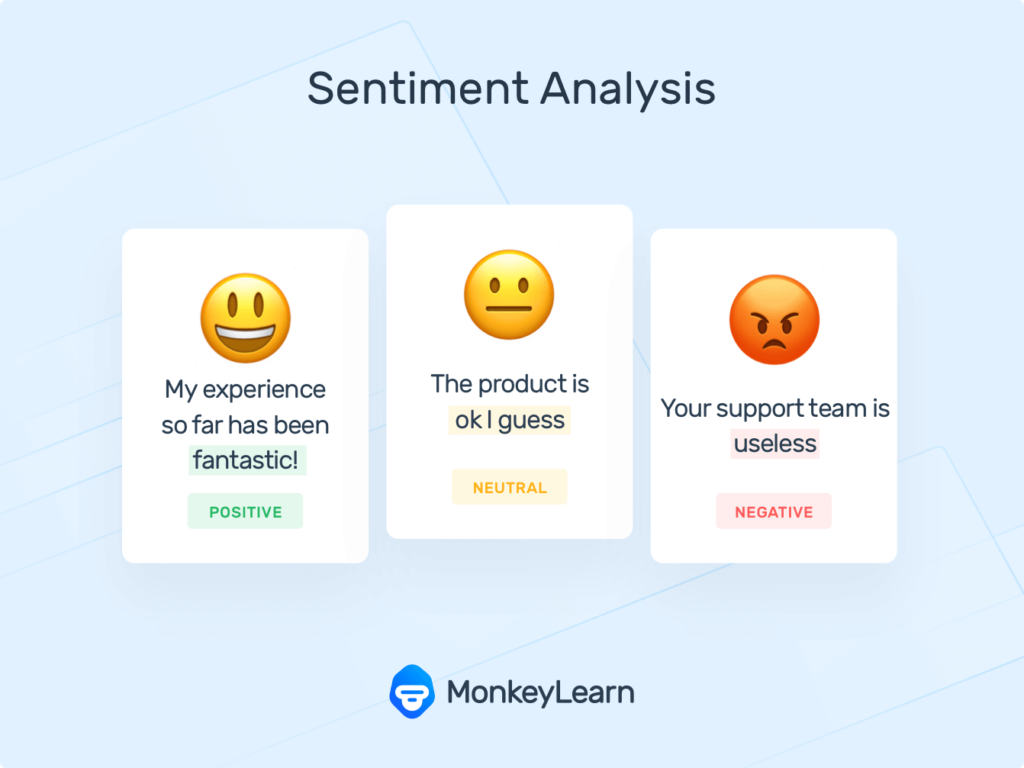 Sentiment Analysis

My experience so far has been fantastic!

POSITIVE

The product is ok I guess

NEUTRAL

Your support team is useless

NEGATIVE

MonkeyLearn